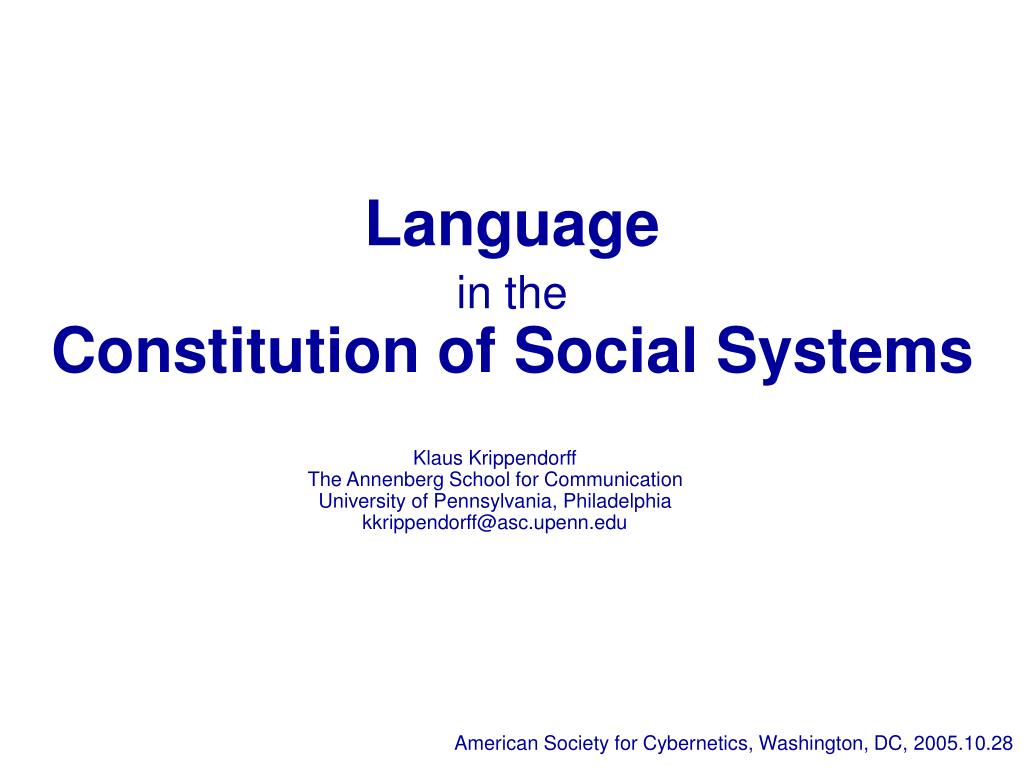 Language
in the
Constitution of Social Systems

Klaus Krippendorff
The Annenberg School for Communication
University of Pennsylvania, Philadelphia
kkrippendorff@asc.upenn.edu

American Society for Cybernetics, Washington, DC, 2005.10.28